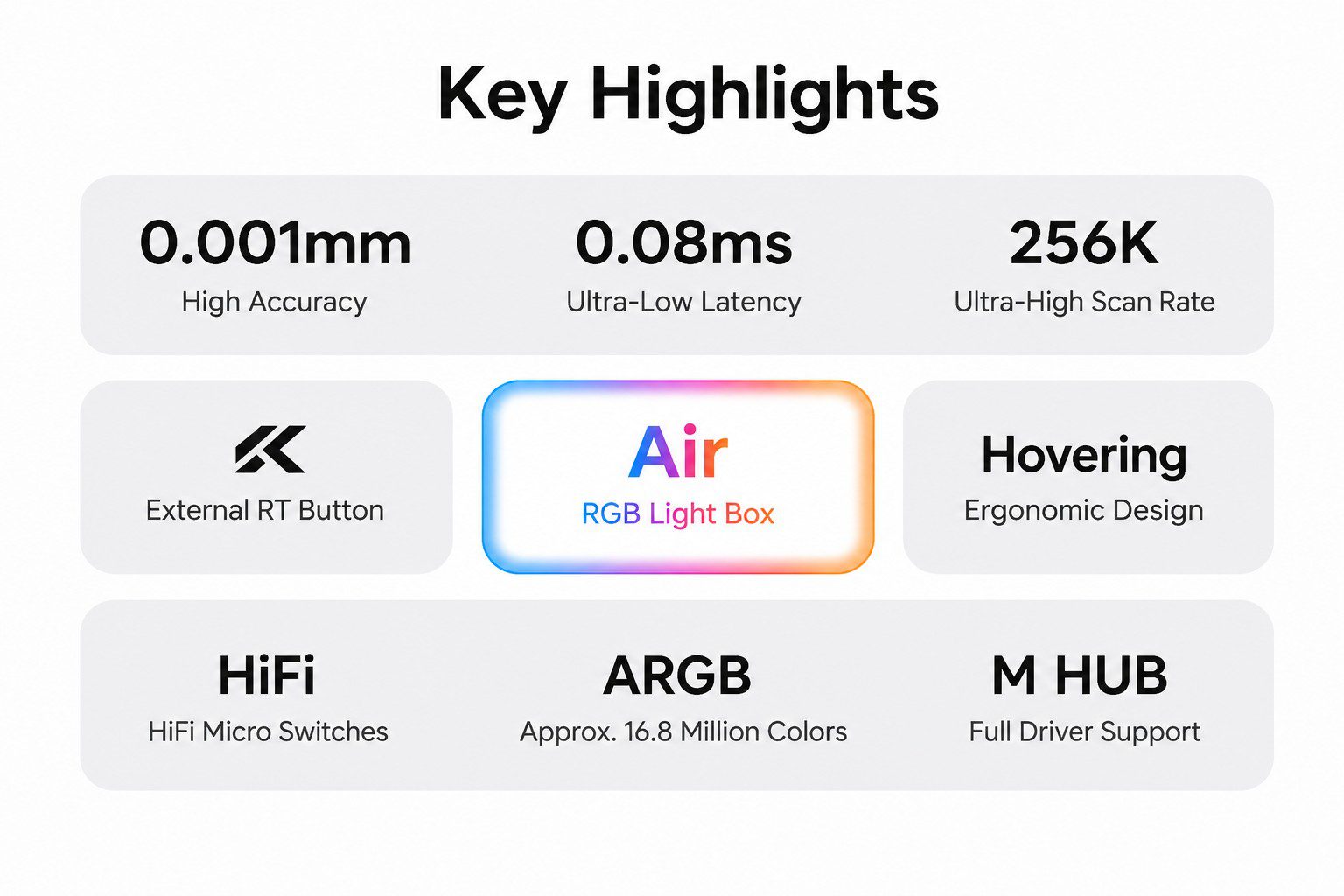 Key Highlights

0.001mm
High Accuracy

0.08ms
Ultra-Low Latency

256K
Ultra-High Scan Rate

External RT Button

Air
RGB Light Box

Hovering
Ergonomic Design

HiFi
HiFi Micro Switches

ARGB
Approx. 16.8 Million Colors

M HUB
Full Driver Support